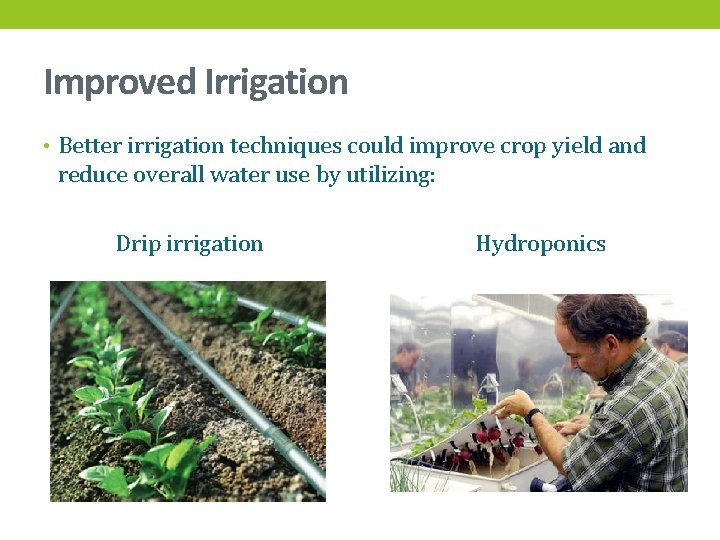 Improved Irrigation

• Better irrigation techniques could improve crop yield and reduce overall water use by utilizing:

Drip irrigation

Hydroponics